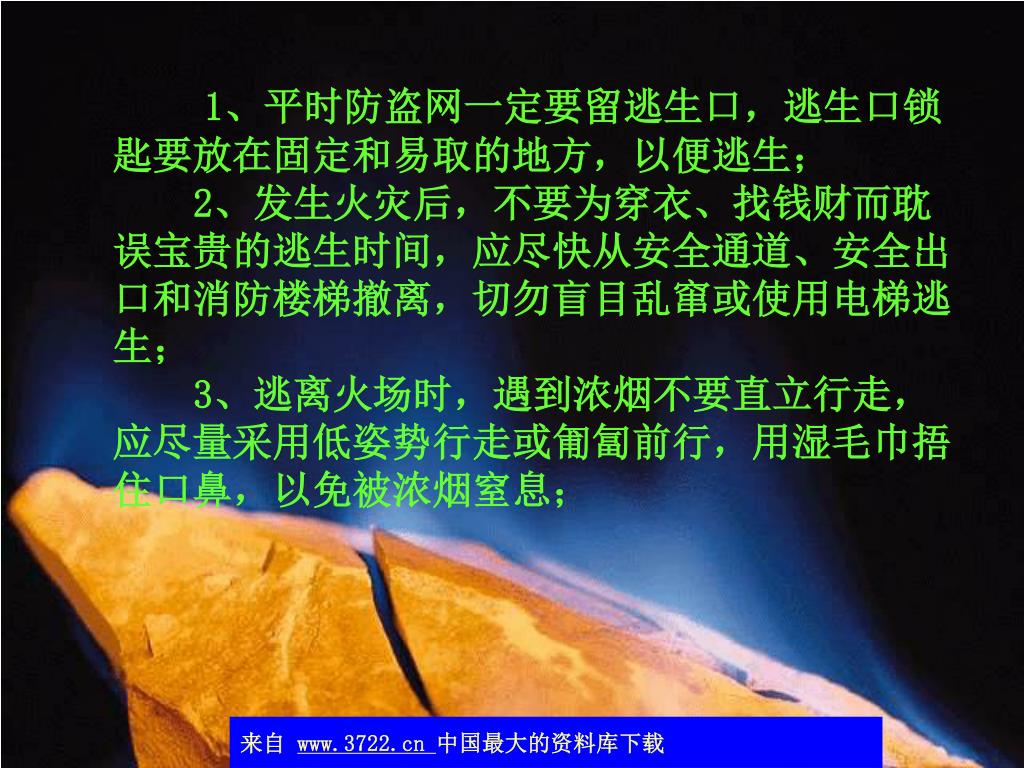 1、平时防盗网一定要留逃生口，逃生口锁匙要放在固定和易取的地方，以便逃生；

2、发生火灾后，不要为穿衣、找钱财而耽误宝贵的逃生时间，应尽快从安全通道、安全出口和消防楼梯撤离，切勿盲目乱窜或使用电梯逃生；

3、逃离火场时，遇到浓烟不要直立行走，应尽量采用低姿势行走或匍匐前行，用湿毛巾捂住口鼻，以免被浓烟窒息；

来自 www.3722.cn 中国最大的资料库下载